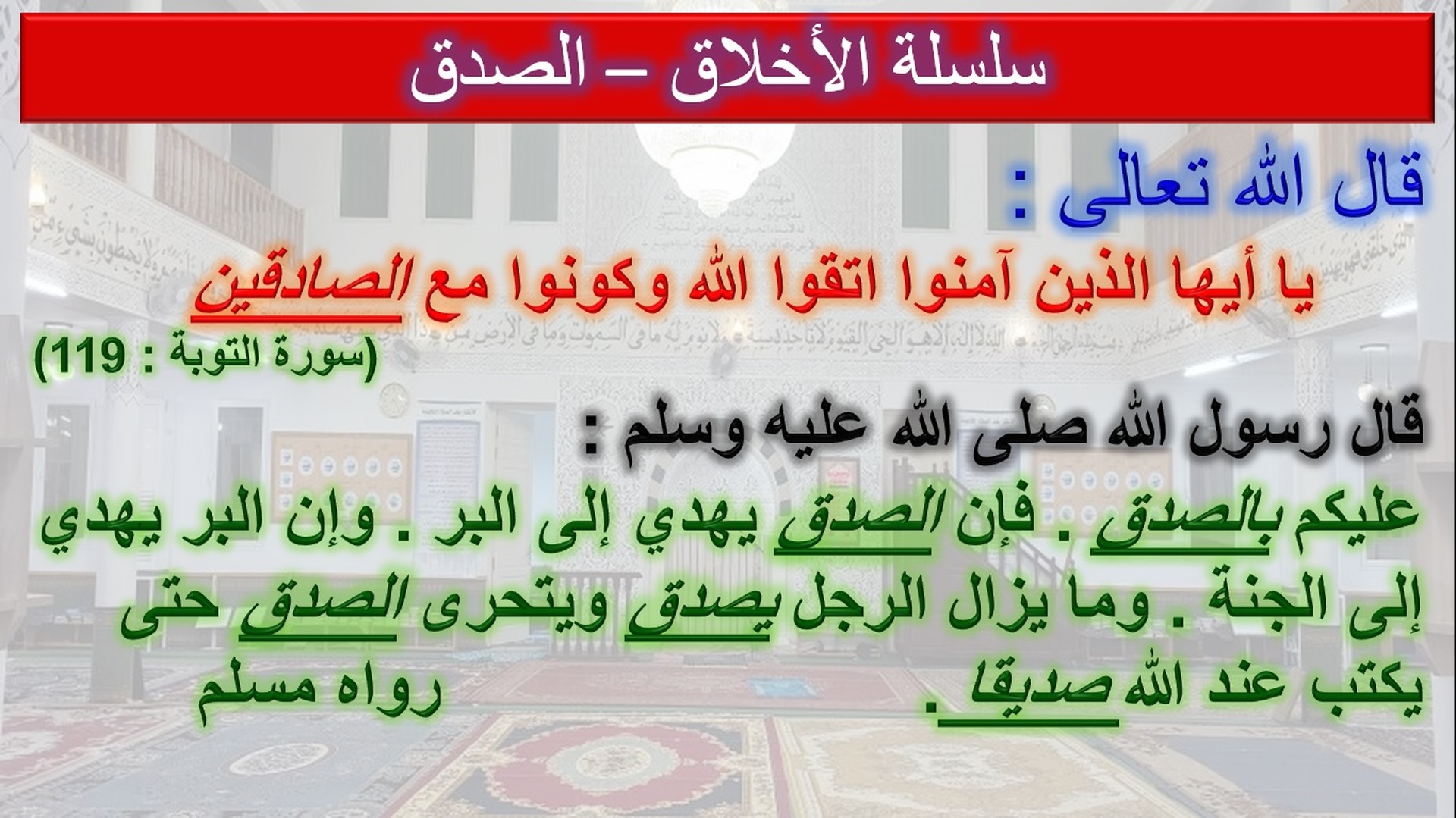 سلسلة الأخلاق – الصدق

قال الله تعالى :

يا أيها الذين آمنوا اتقوا الله وكونوا مع الصادقين

(سورة التوبة : 119)

قال رسول الله صلى الله عليه وسلم :

عليكم بالصدق . فإن الصدق يهدي إلى البر . وإن البر يهدي إلى الجنة . وما يزال الرجل يصدق ويتحرى الصدق حتى يكتب عند الله صديقا . رواه مسلم